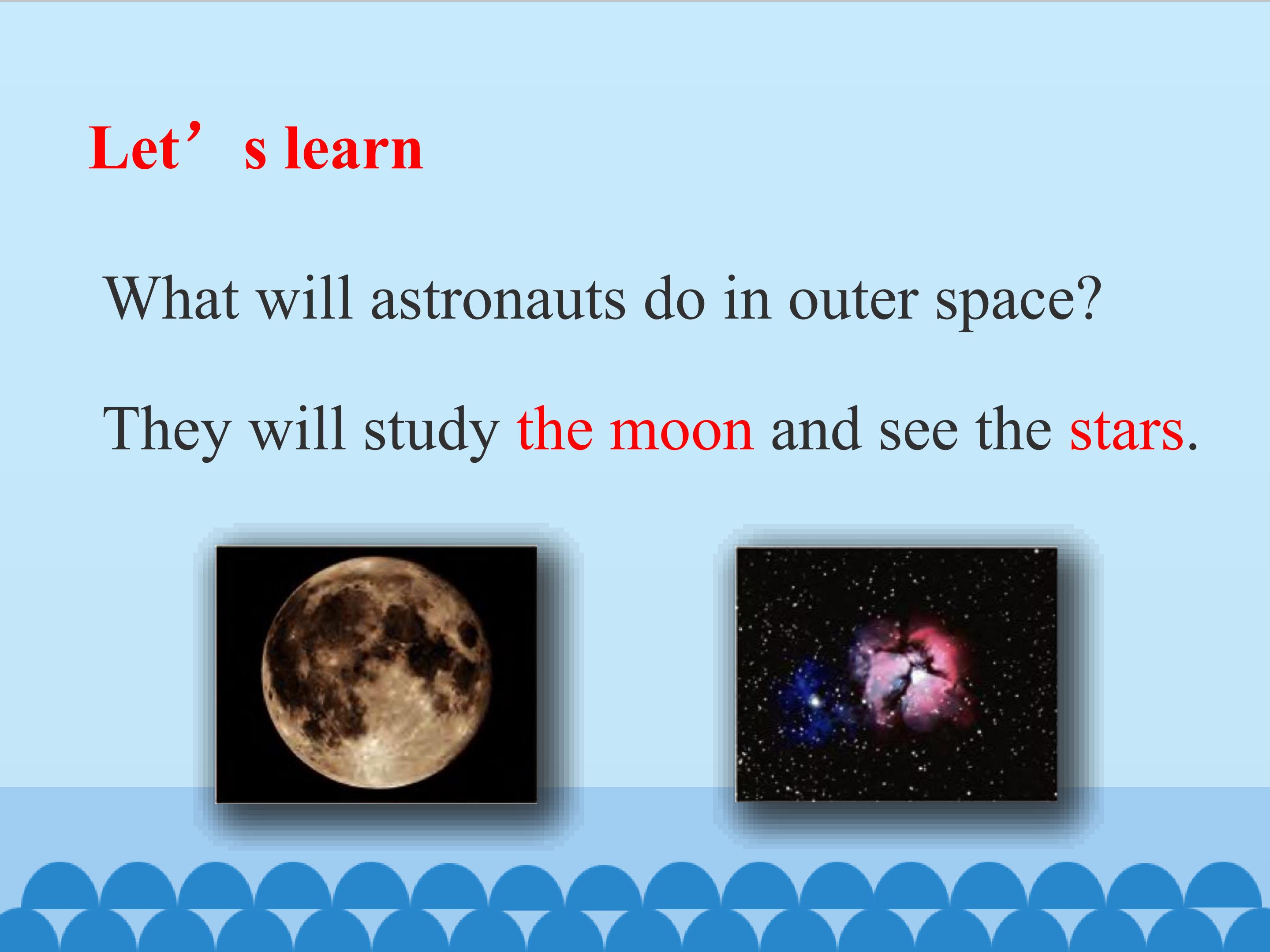 Let’s learn

What will astronauts do in outer space?

They will study the moon and see the stars.